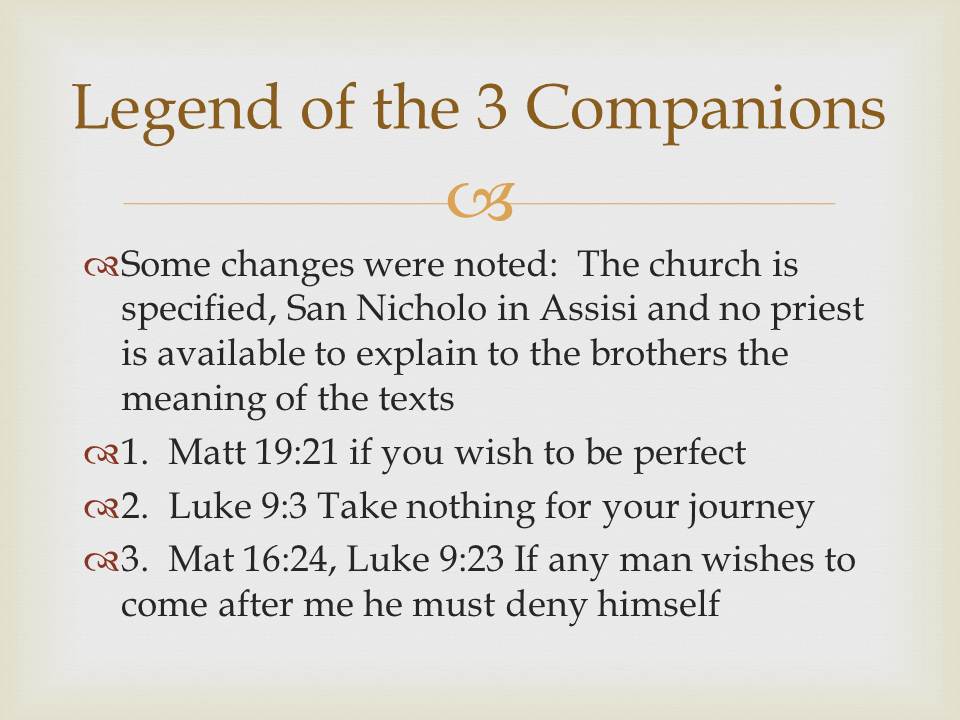 Legend of the 3 Companions

Some changes were noted: The church is specified, San Nicholo in Assisi and no priest is available to explain to the brothers the meaning of the texts

1. Matt 19:21 if you wish to be perfect

2. Luke 9:3 Take nothing for your journey

3. Mat 16:24, Luke 9:23 If any man wishes to come after me he must deny himself